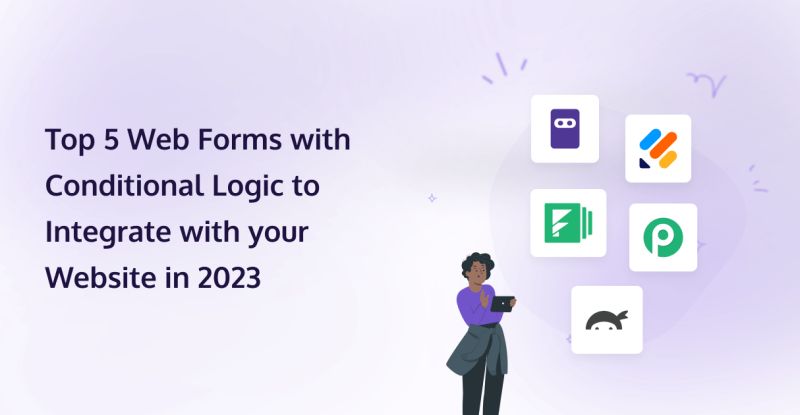 Top 5 Web Forms with Conditional Logic to Integrate with your Website in 2023